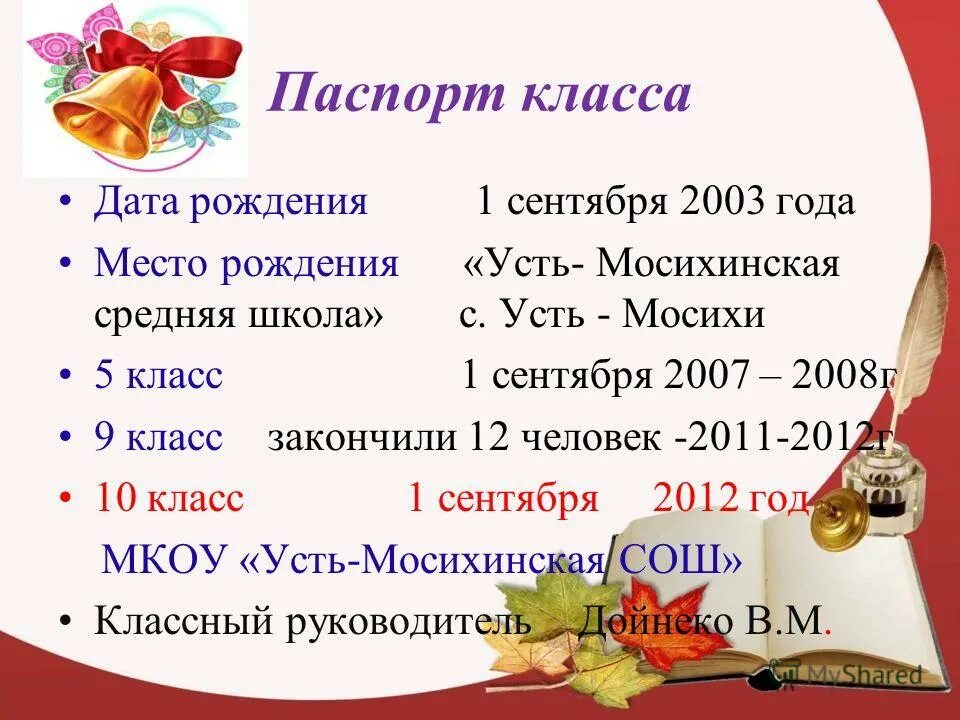 Паспорт класса

• Дата рождения 1 сентября 2003 года
• Место рождения «Усть- Мосихинская средняя школа» с. Усть - Мосихи
• 5 класс 1 сентября 2007 – 2008г
• 9 класс закончили 12 человек -2011-2012г
• 10 класс 1 сентября 2012 год
МКОУ «Усть-Мосихинская СОШ»
• Классный руководитель Дойнеко В.М.

MyShared